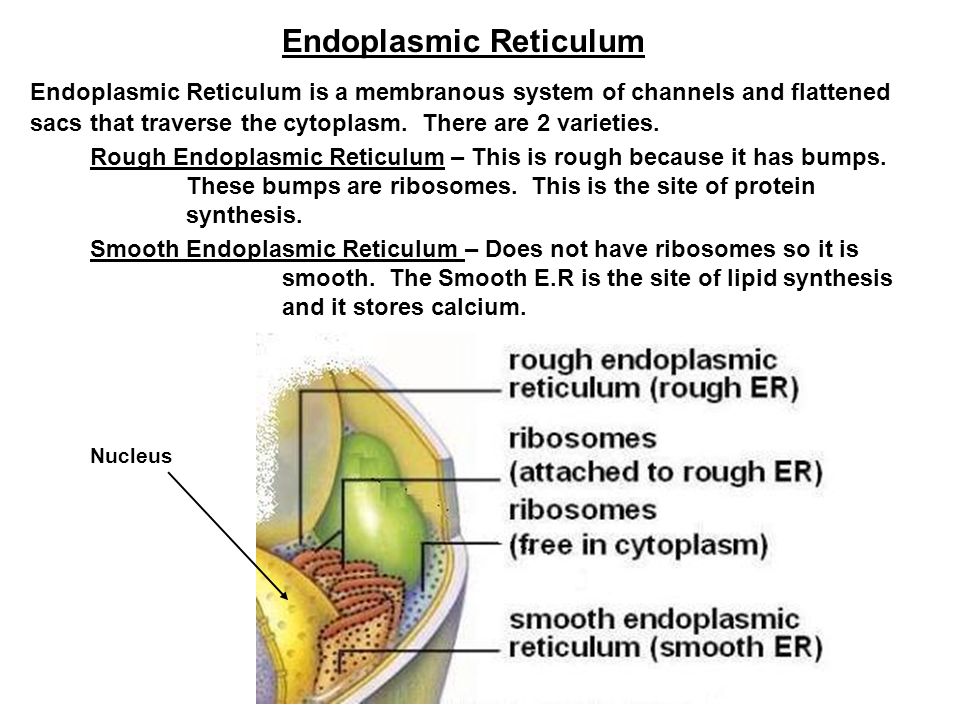 Endoplasmic Reticulum

Endoplasmic Reticulum is a membranous system of channels and flattened sacs that traverse the cytoplasm. There are 2 varieties.

Rough Endoplasmic Reticulum – This is rough because it has bumps. These bumps are ribosomes. This is the site of protein synthesis.

Smooth Endoplasmic Reticulum – Does not have ribosomes so it is smooth. The Smooth E.R is the site of lipid synthesis and it stores calcium.

Nucleus

rough endoplasmic reticulum (rough ER)

ribosomes (attached to rough ER)

ribosomes (free in cytoplasm)

smooth endoplasmic reticulum (smooth ER)